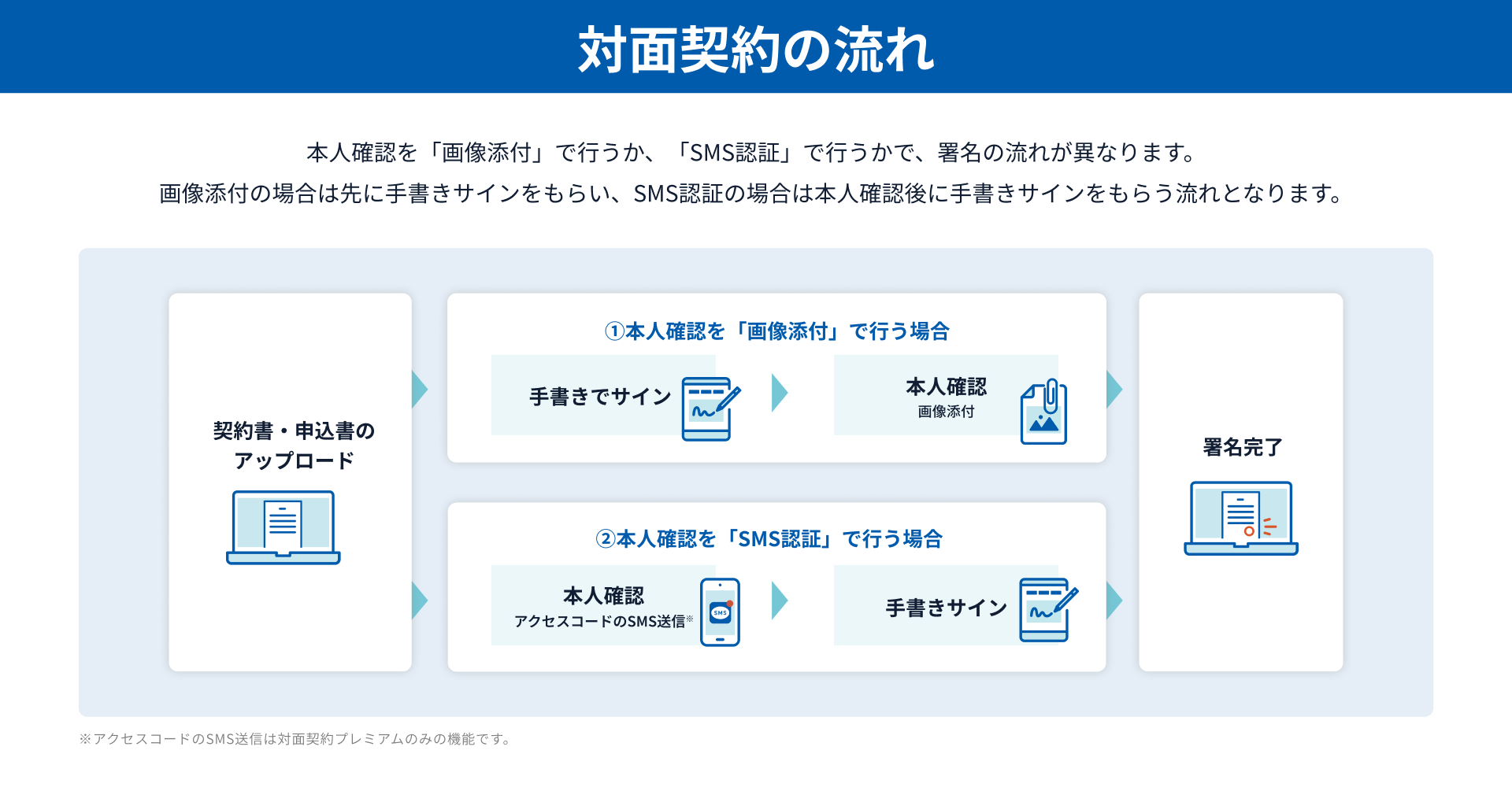 対面契約の流れ

本人確認を「画像添付」で行うか、「SMS認証」で行うかで、署名の流れが異なります。
画像添付の場合は先に手書きサインをもらい、SMS認証の場合は本人確認後に手書きサインをもらう流れとなります。

契約書・申込書のアップロード

①本人確認を「画像添付」で行う場合

手書きでサイン

本人確認
画像添付

②本人確認を「SMS認証」で行う場合

本人確認
アクセスコードのSMS送信※

SMS

手書きサイン

署名完了

※アクセスコードのSMS送信は対面契約プレミアムのみの機能です。